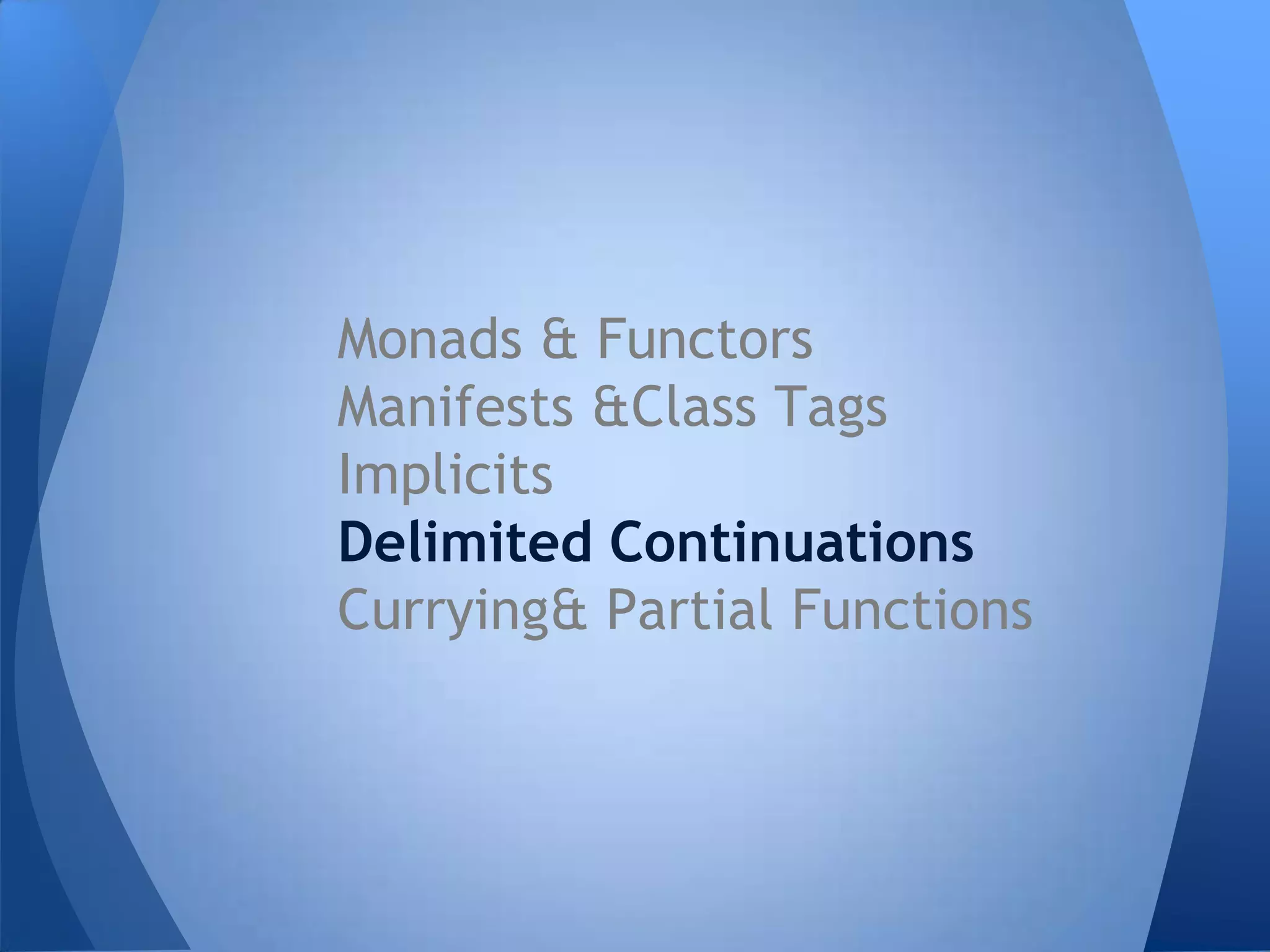 Monads & Functors
Manifests &Class Tags
Implicits
Delimited Continuations
Currying& Partial Functions